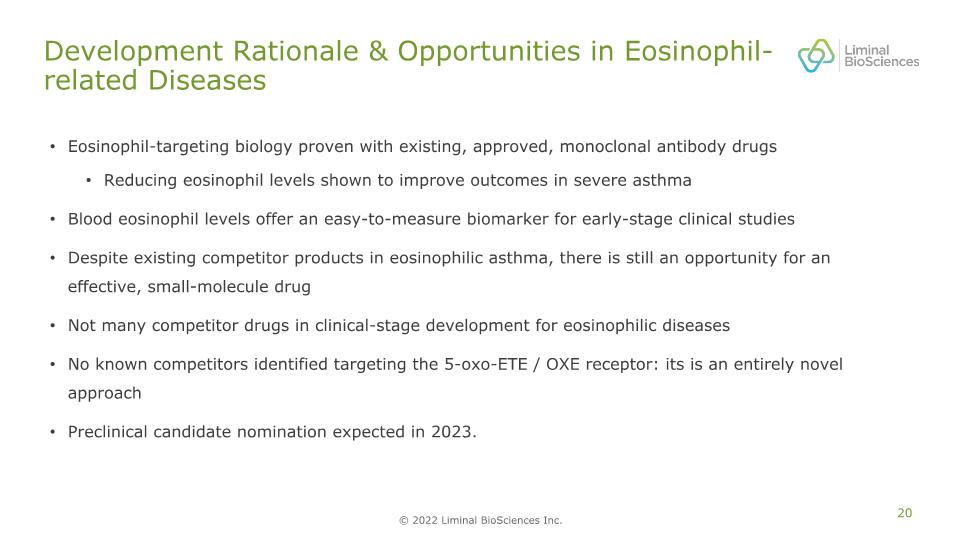 Development Rationale & Opportunities in Eosinophil-related Diseases

Liminal BioSciences

• Eosinophil-targeting biology proven with existing, approved, monoclonal antibody drugs
  • Reducing eosinophil levels shown to improve outcomes in severe asthma
• Blood eosinophil levels offer an easy-to-measure biomarker for early-stage clinical studies
• Despite existing competitor products in eosinophilic asthma, there is still an opportunity for an effective, small-molecule drug
• Not many competitor drugs in clinical-stage development for eosinophilic diseases
• No known competitors identified targeting the 5-oxo-ETE / OXE receptor: its is an entirely novel approach
• Preclinical candidate nomination expected in 2023.

© 2022 Liminal BioSciences Inc.

20